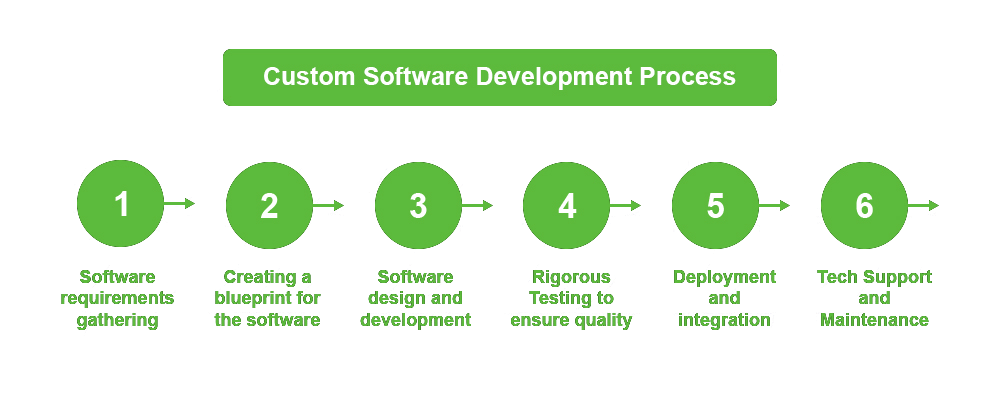 Custom Software Development Process

1

Software requirements gathering

2

Creating a blueprint for the software

3

Software design and development

4

Rigorous Testing to ensure quality

5

Deployment and integration

6

Tech Support and Maintenance